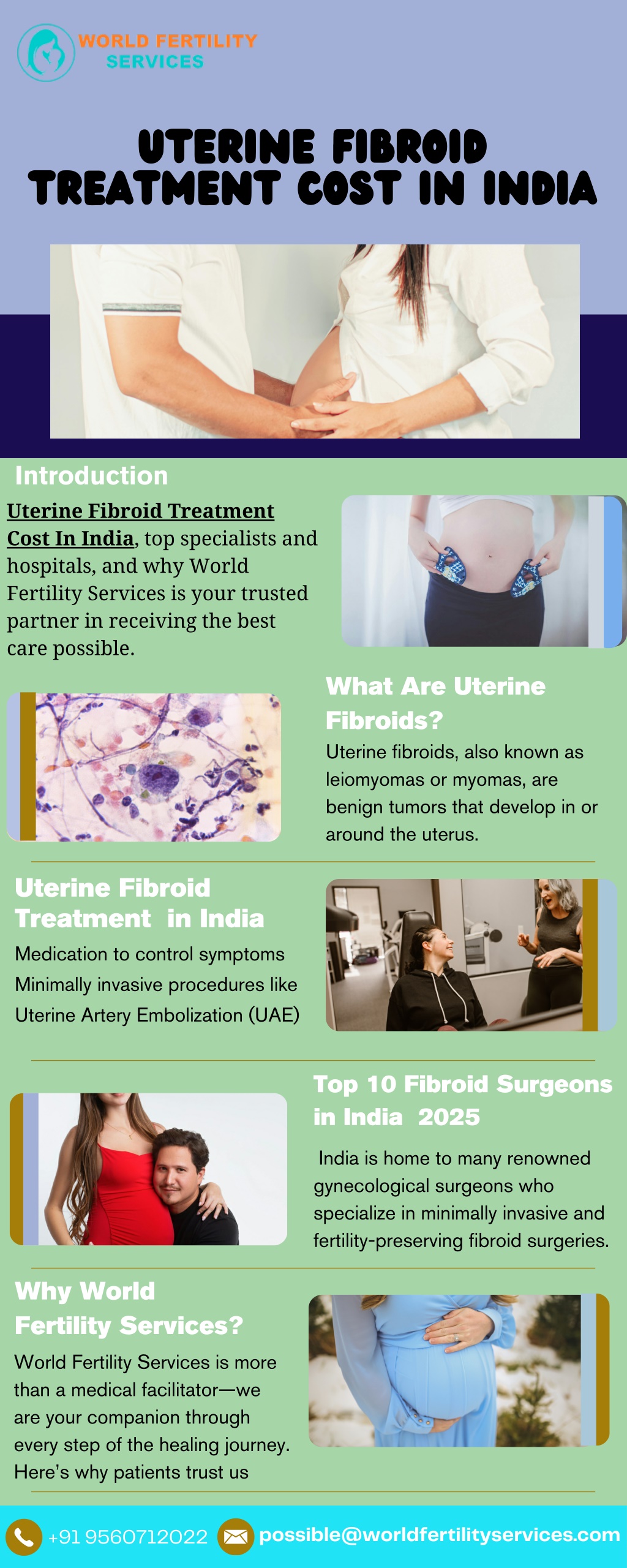 WORLD FERTILITY SERVICES

UTERINE FIBROID TREATMENT COST IN INDIA

Introduction

Uterine Fibroid Treatment Cost In India, top specialists and hospitals, and why World Fertility Services is your trusted partner in receiving the best care possible.

What Are Uterine Fibroids?

Uterine fibroids, also known as leiomyomas or myomas, are benign tumors that develop in or around the uterus.

Uterine Fibroid Treatment in India

Medication to control symptoms
Minimally invasive procedures like Uterine Artery Embolization (UAE)

Top 10 Fibroid Surgeons in India 2025

India is home to many renowned gynecological surgeons who specialize in minimally invasive and fertility-preserving fibroid surgeries.

Why World Fertility Services?

World Fertility Services is more than a medical facilitator—we are your companion through every step of the healing journey. Here's why patients trust us

+91 9560712022 possible@worldfertilityservices.com